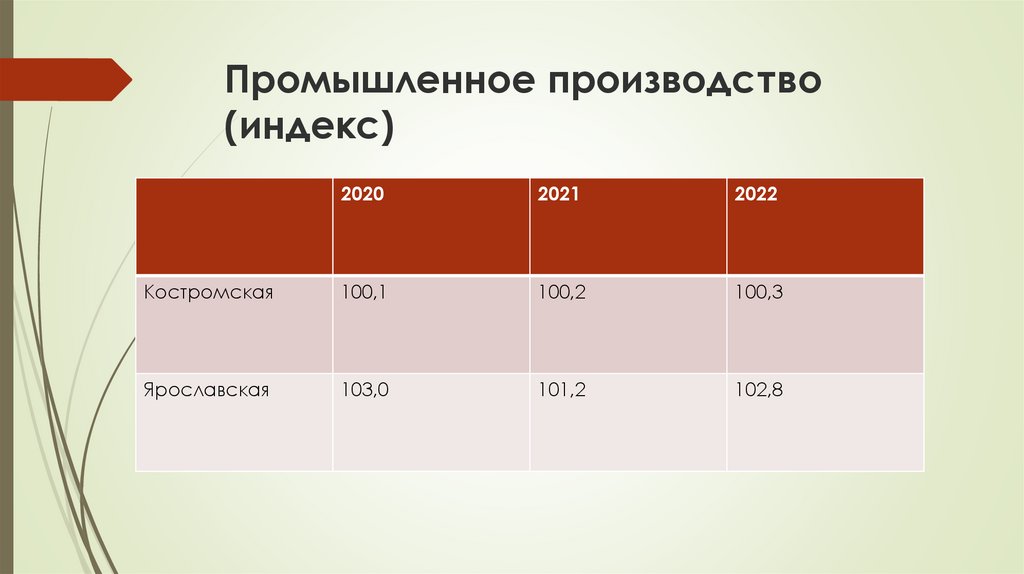 Промышленное производство (индекс)

| | 2020 | 2021 | 2022 |
|---|---|---|---|
| Костромская | 100,1 | 100,2 | 100,3 |
| Ярославская | 103,0 | 101,2 | 102,8 |